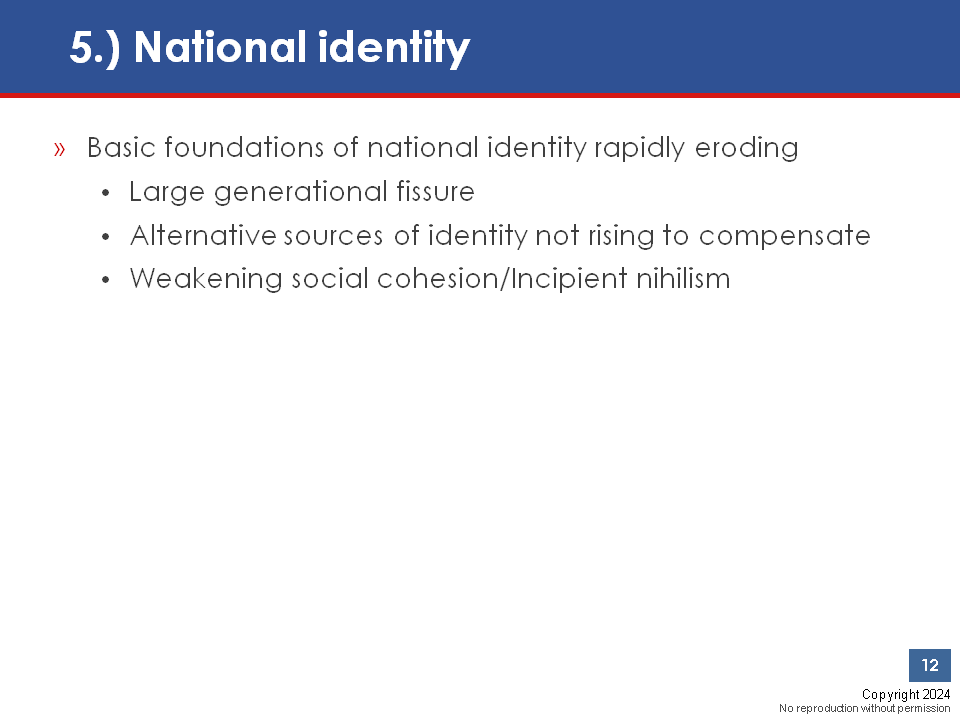 5.) National identity

» Basic foundations of national identity rapidly eroding

• Large generational fissure
• Alternative sources of identity not rising to compensate
• Weakening social cohesion/Incipient nihilism

12

Copyright 2024
No reproduction without permission